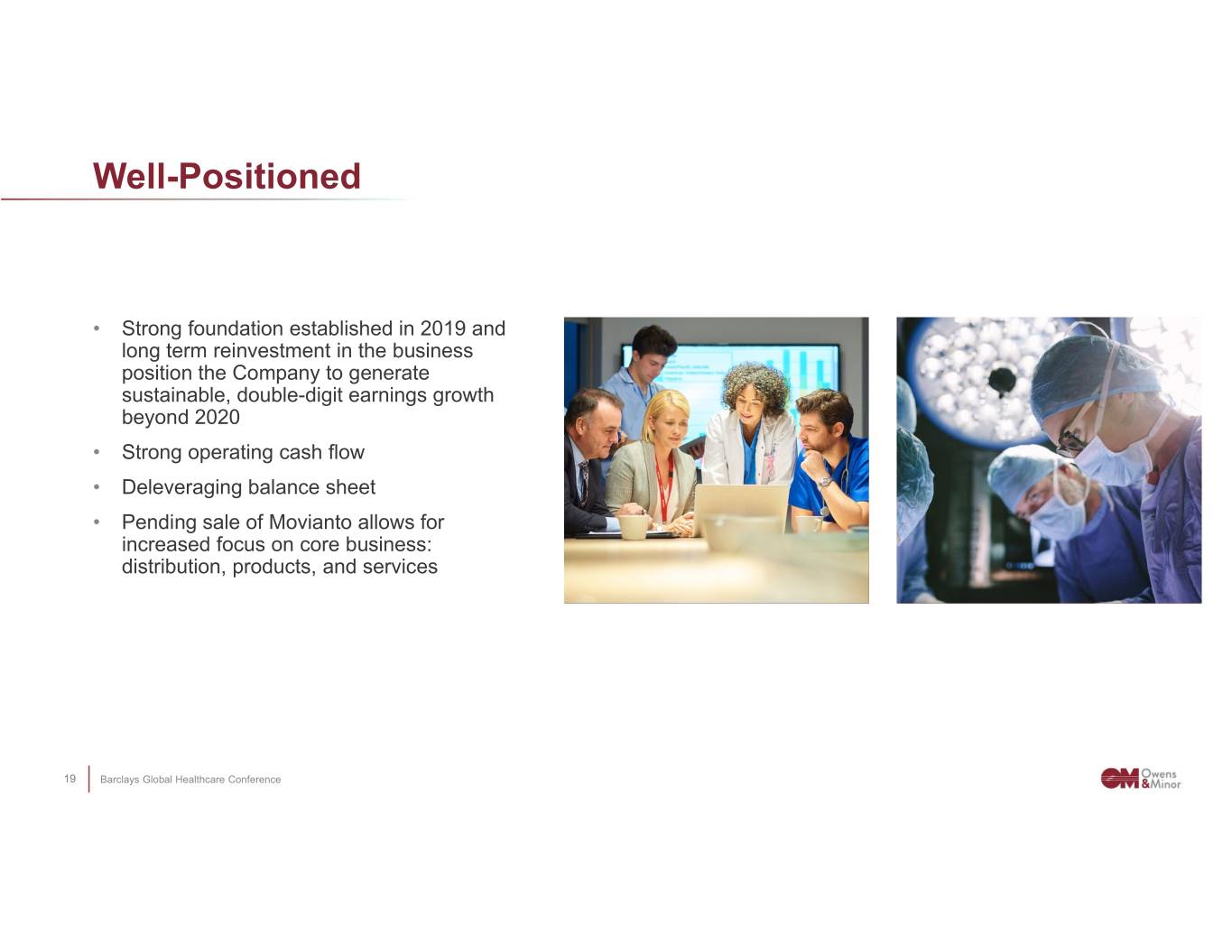 Well-Positioned

• Strong foundation established in 2019 and long term reinvestment in the business position the Company to generate sustainable, double-digit earnings growth beyond 2020

• Strong operating cash flow

• Deleveraging balance sheet

• Pending sale of Movianto allows for increased focus on core business: distribution, products, and services

19 Barclays Global Healthcare Conference

OM Owens & Minor